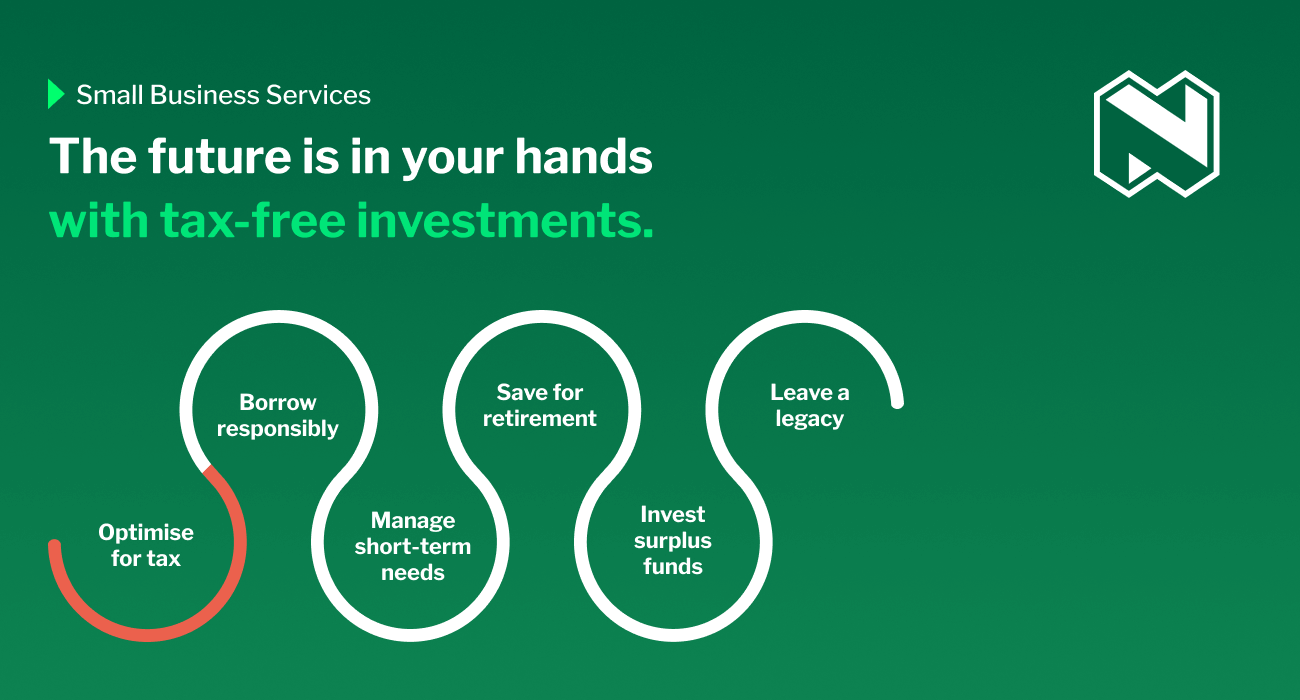 Small Business Services

The future is in your hands with tax-free investments.

Optimise for tax

Borrow responsibly

Manage short-term needs

Save for retirement

Invest surplus funds

Leave a legacy